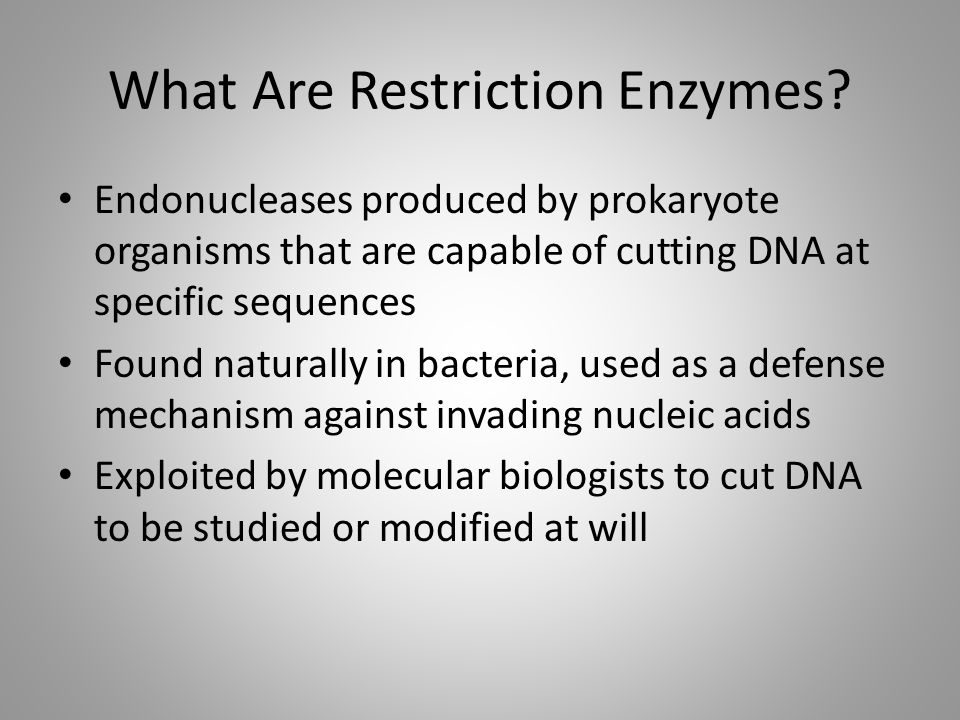 What Are Restriction Enzymes?

• Endonucleases produced by prokaryote organisms that are capable of cutting DNA at specific sequences

• Found naturally in bacteria, used as a defense mechanism against invading nucleic acids

• Exploited by molecular biologists to cut DNA to be studied or modified at will